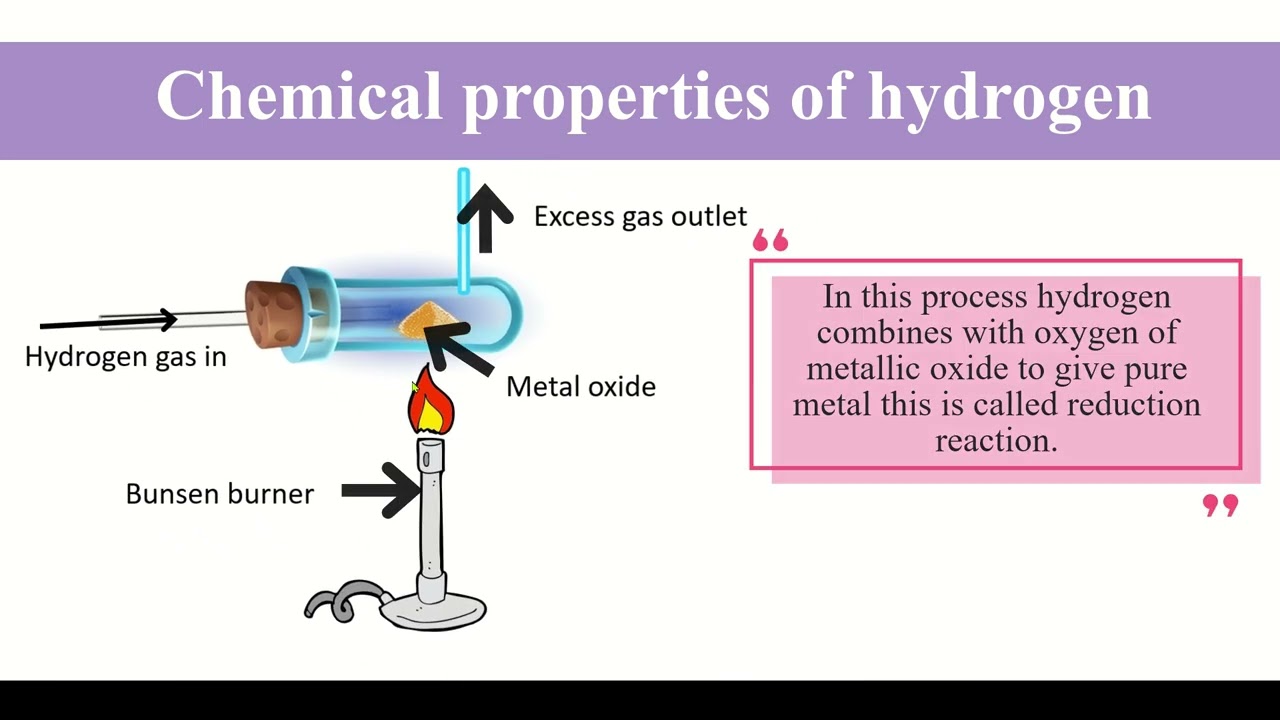 Chemical properties of hydrogen

Excess gas outlet

Hydrogen gas in

Metal oxide

Bunsen burner

“

In this process hydrogen combines with oxygen of metallic oxide to give pure metal this is called reduction reaction.

”